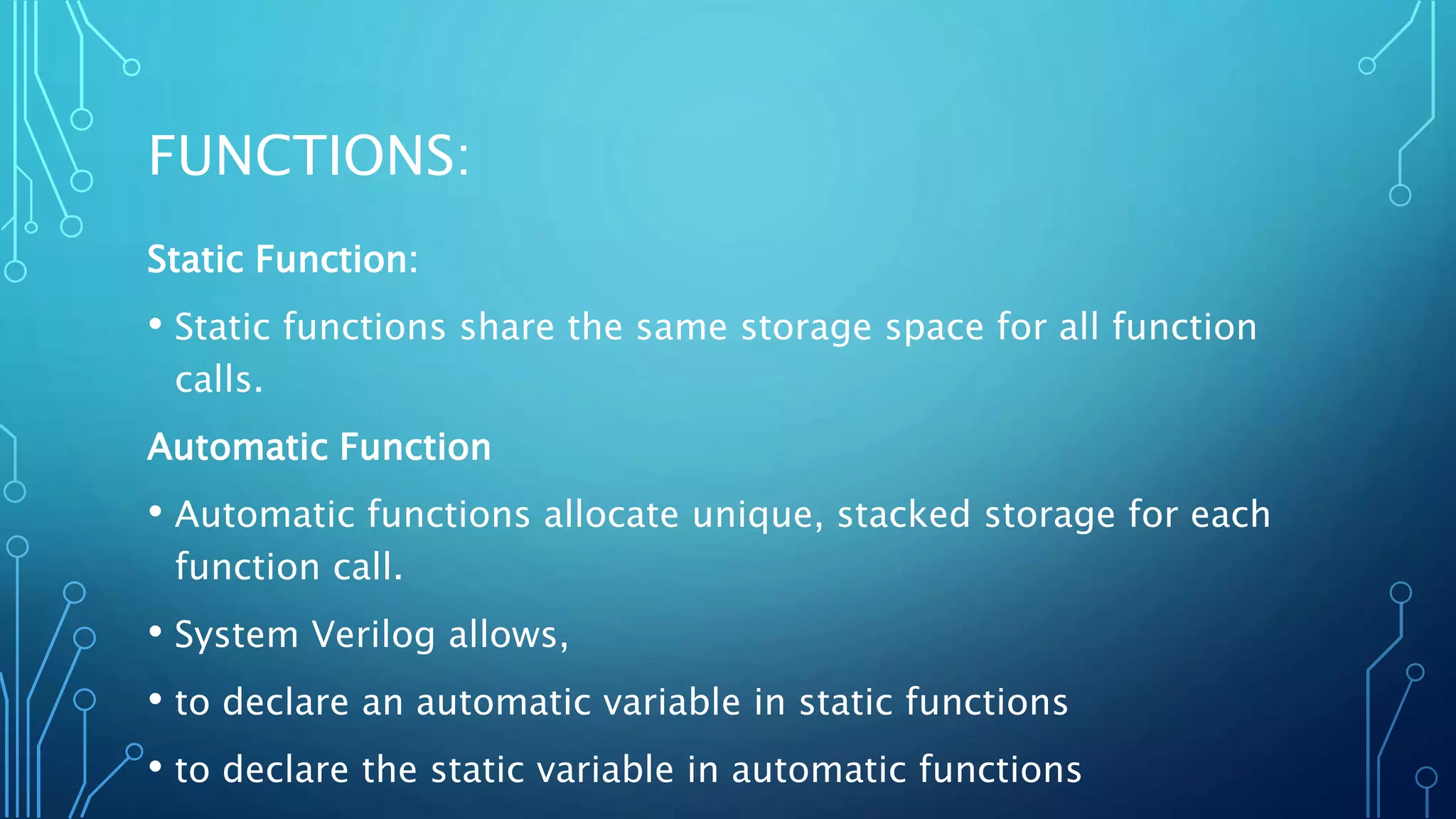 FUNCTIONS:

Static Function:

• Static functions share the same storage space for all function calls.

Automatic Function

• Automatic functions allocate unique, stacked storage for each function call.

• System Verilog allows,

• to declare an automatic variable in static functions

• to declare the static variable in automatic functions